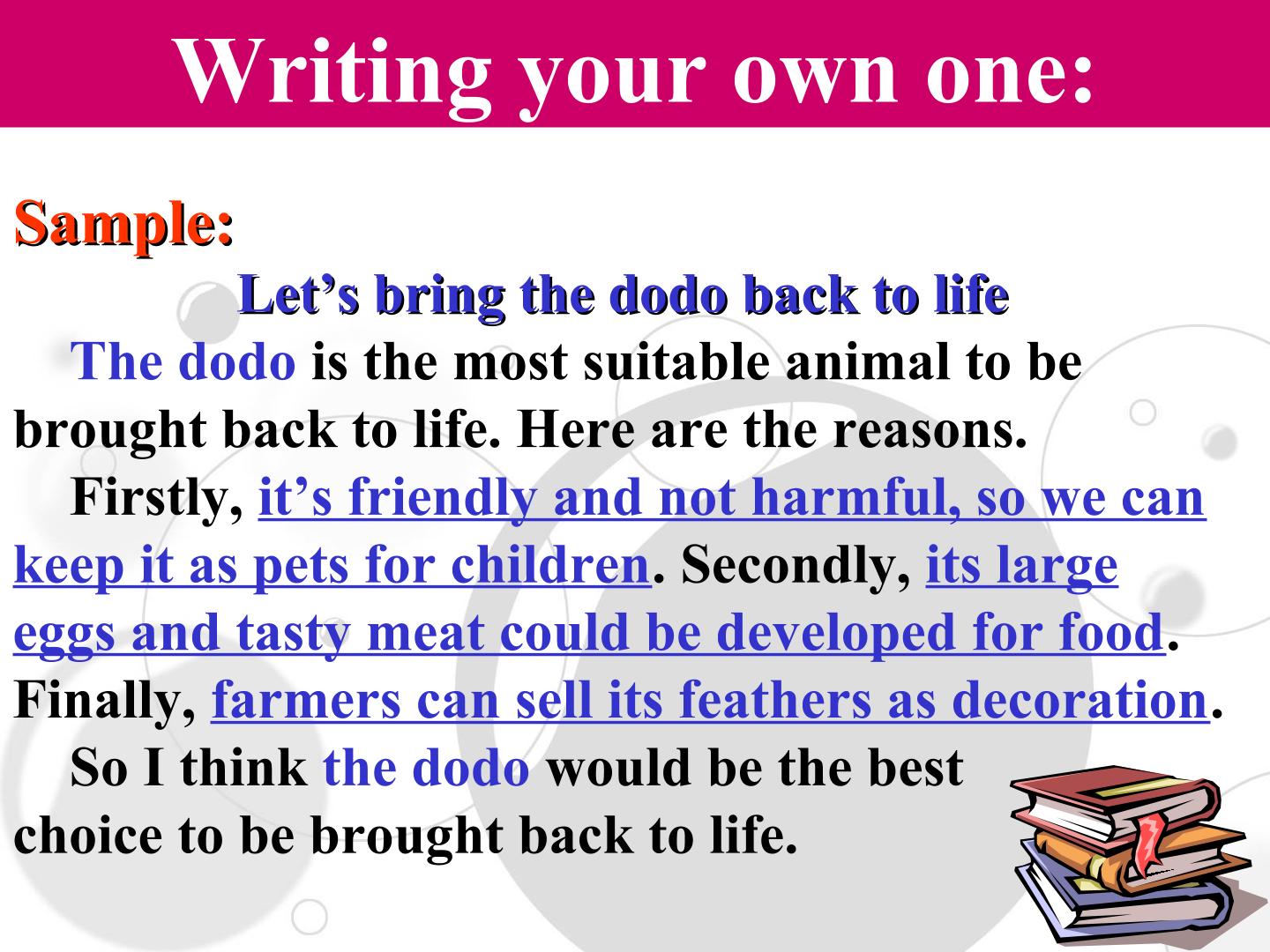 Writing your own one:

Sample:

Let’s bring the dodo back to life

The dodo is the most suitable animal to be brought back to life. Here are the reasons.

Firstly, it’s friendly and not harmful, so we can keep it as pets for children. Secondly, its large eggs and tasty meat could be developed for food. Finally, farmers can sell its feathers as decoration.

So I think the dodo would be the best choice to be brought back to life.